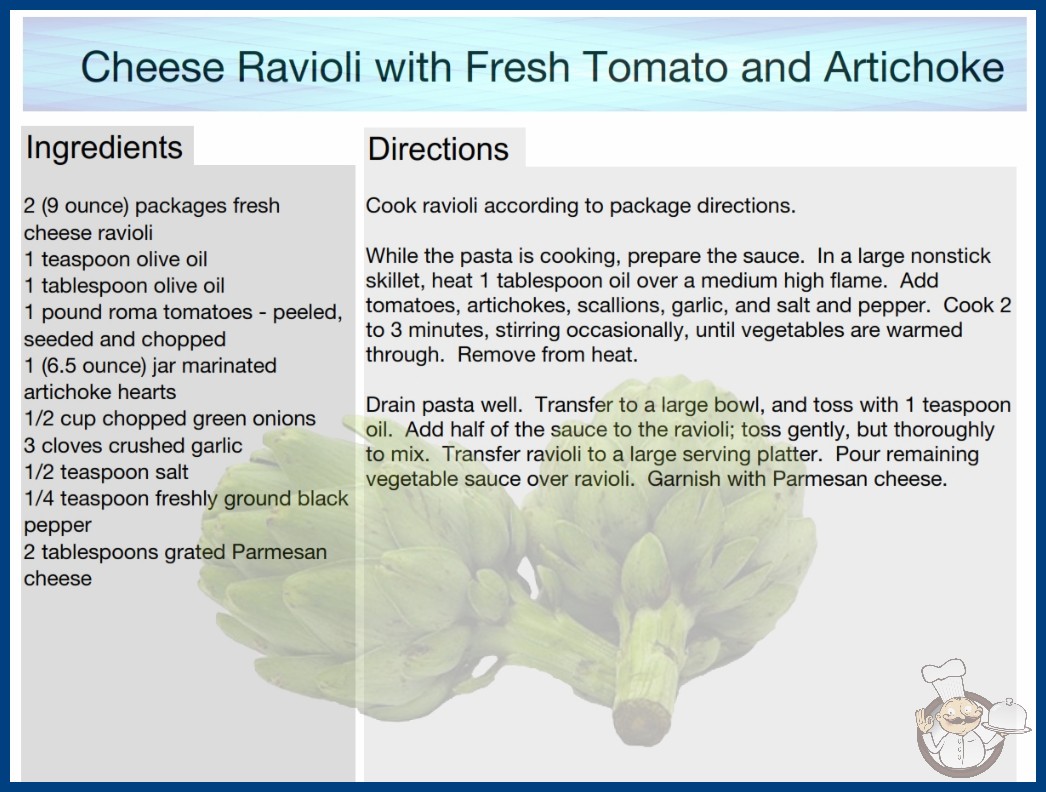 Cheese Ravioli with Fresh Tomato and Artichoke

Ingredients

2 (9 ounce) packages fresh cheese ravioli
1 teaspoon olive oil
1 tablespoon olive oil
1 pound roma tomatoes - peeled, seeded and chopped
1 (6.5 ounce) jar marinated artichoke hearts
1/2 cup chopped green onions
3 cloves crushed garlic
1/2 teaspoon salt
1/4 teaspoon freshly ground black pepper
2 tablespoons grated Parmesan cheese

Directions

Cook ravioli according to package directions.

While the pasta is cooking, prepare the sauce. In a large nonstick skillet, heat 1 tablespoon oil over a medium high flame. Add tomatoes, artichokes, scallions, garlic, and salt and pepper. Cook 2 to 3 minutes, stirring occasionally, until vegetables are warmed through. Remove from heat.

Drain pasta well. Transfer to a large bowl, and toss with 1 teaspoon oil. Add half of the sauce to the ravioli; toss gently, but thoroughly to mix. Transfer ravioli to a large serving platter. Pour remaining vegetable sauce over ravioli. Garnish with Parmesan cheese.